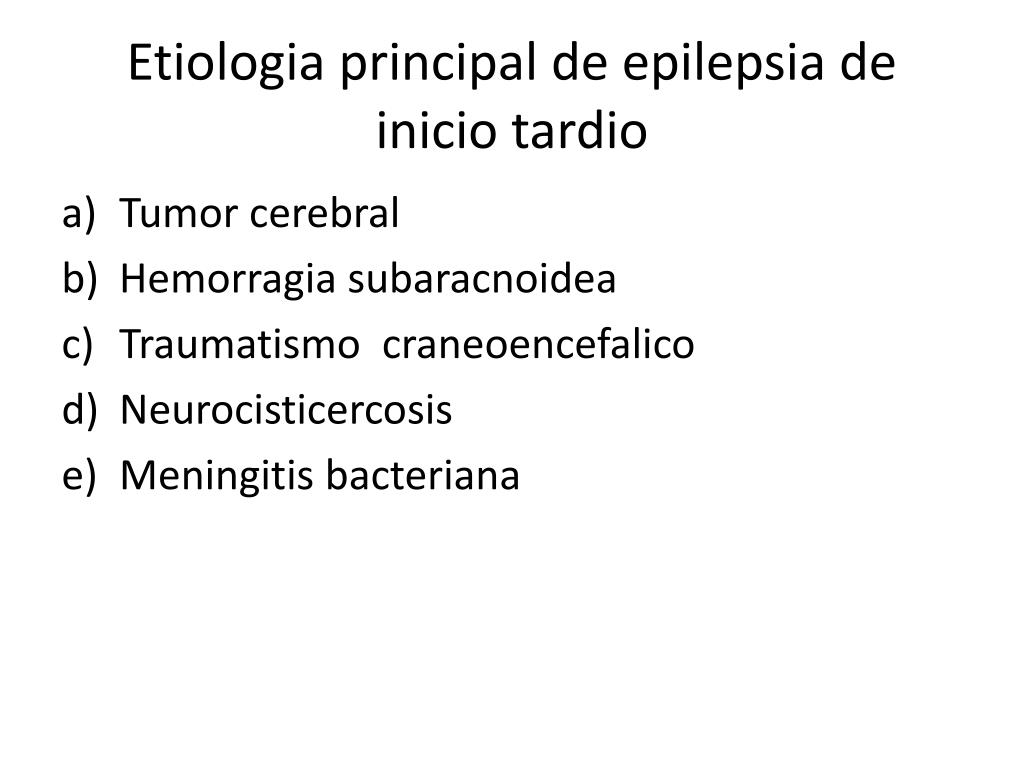 Etiologia principal de epilepsia de inicio tardio

a) Tumor cerebral
b) Hemorragia subaracnoidea
c) Traumatismo craneoencefalico
d) Neurocisticercosis
e) Meningitis bacteriana